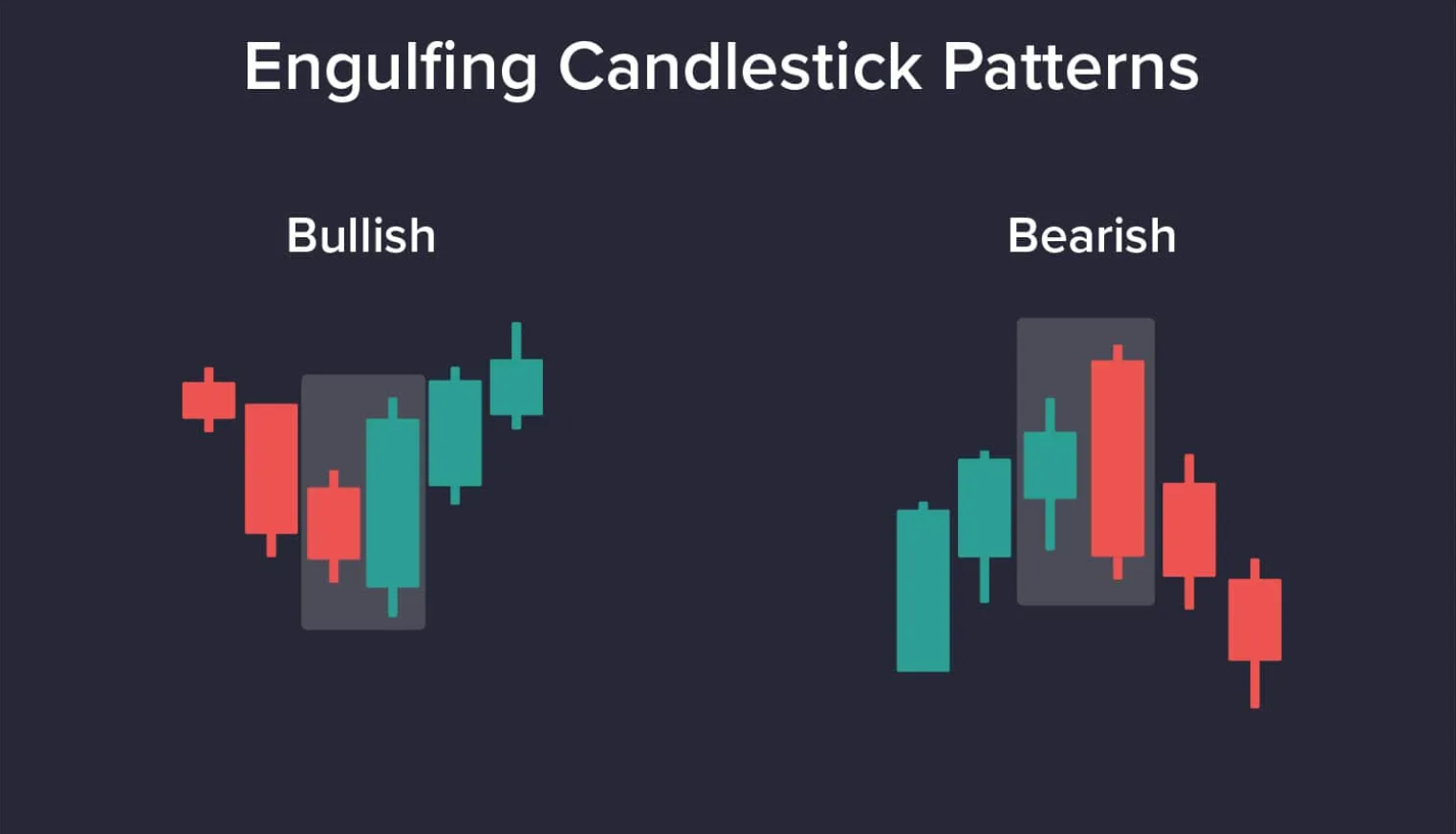 Engulfing Candlestick Patterns

Bullish

Bearish